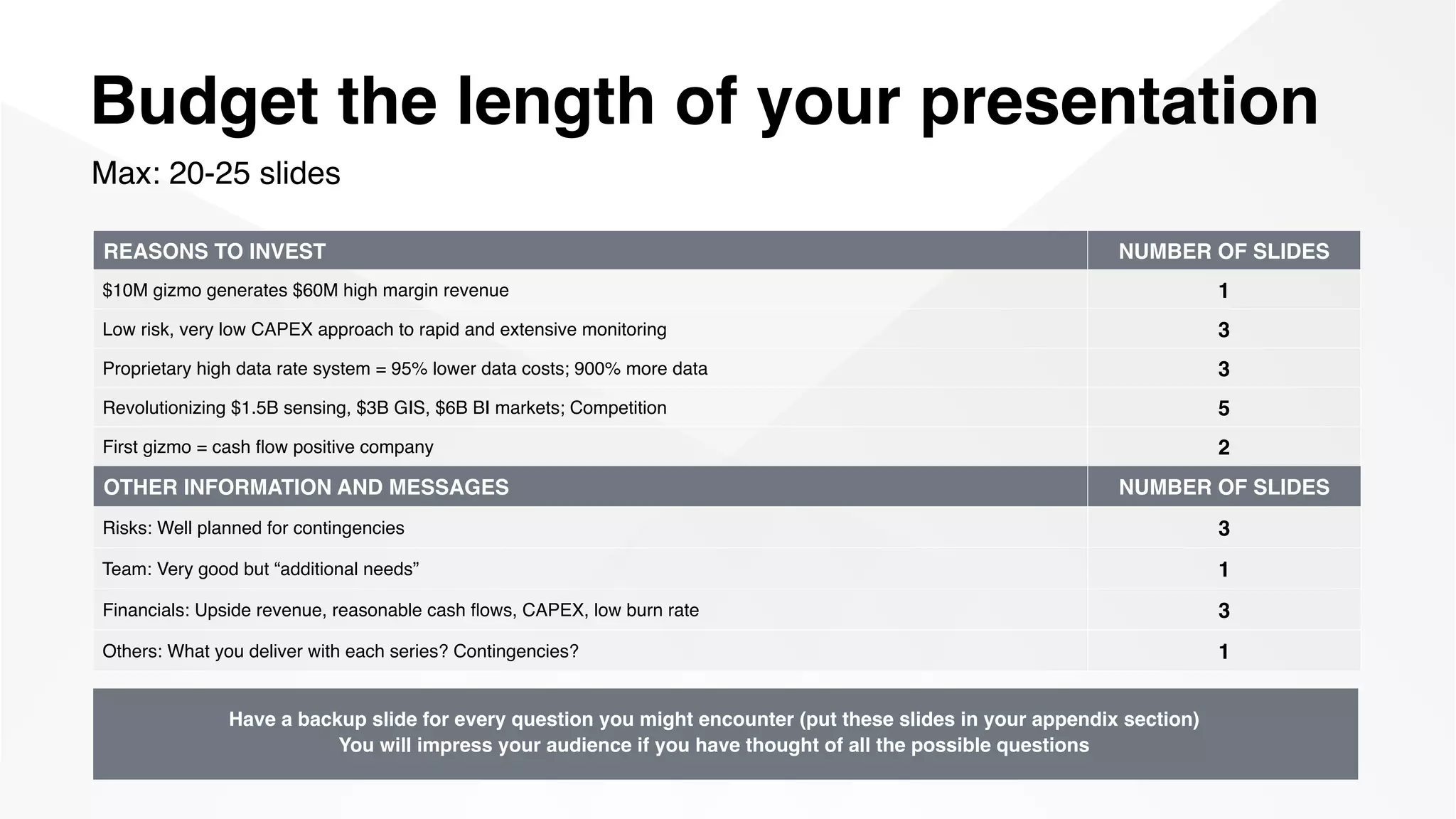 Budget the length of your presentation

Max: 20-25 slides

| REASONS TO INVEST | NUMBER OF SLIDES |
|---|---|
| \$10M gizmo generates \$60M high margin revenue | 1 |
| Low risk, very low CAPEX approach to rapid and extensive monitoring | 3 |
| Proprietary high data rate system = 95% lower data costs; 900% more data | 3 |
| Revolutionizing \$1.5B sensing, \$3B GIS, \$6B BI markets; Competition | 5 |
| First gizmo = cash flow positive company | 2 |
| OTHER INFORMATION AND MESSAGES | NUMBER OF SLIDES |
| Risks: Well planned for contingencies | 3 |
| Team: Very good but “additional needs” | 1 |
| Financials: Upside revenue, reasonable cash flows, CAPEX, low burn rate | 3 |
| Others: What you deliver with each series? Contingencies? | 1 |

Have a backup slide for every question you might encounter (put these slides in your appendix section)
You will impress your audience if you have thought of all the possible questions